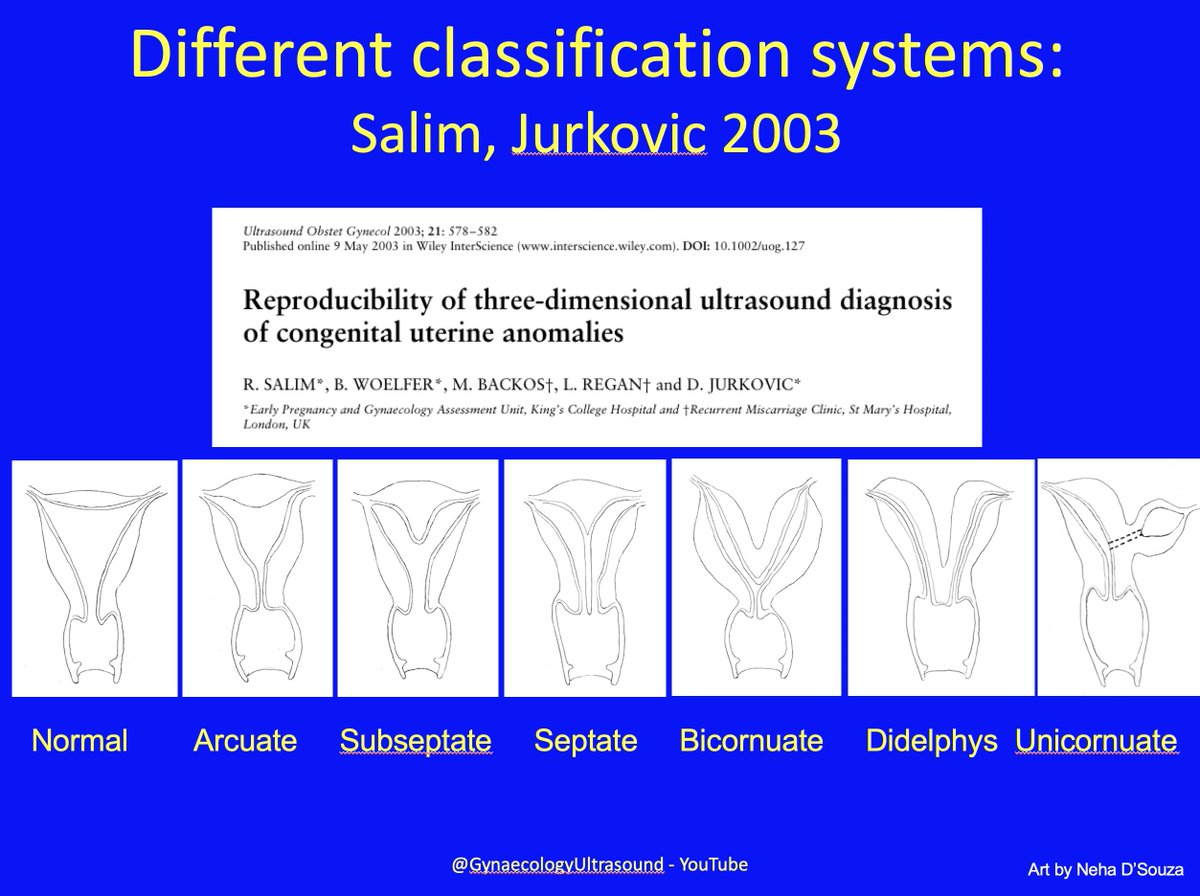 Different classification systems:
Salim, Jurkovic 2003

Ultrasound Obstet Gynecol 2003; 21: 578–582
Published online 9 May 2003 in Wiley InterScience (www.interscience.wiley.com). DOI: 10.1002/uog.127

Reproducibility of three-dimensional ultrasound diagnosis of congenital uterine anomalies

R. SALIM*, B. WOELFER*, M. BACKOS†, L. REGAN† and D. JURKOVIC*

*Early Pregnancy and Gynaecology Assessment Unit, King's College Hospital and †Recurrent Miscarriage Clinic, St Mary's Hospital, London, UK

Normal Arcuate Subseptate Septate Bicornuate Didelphys Unicornuate

@GynaecologyUltrasound - YouTube

Art by Neha D'Souza